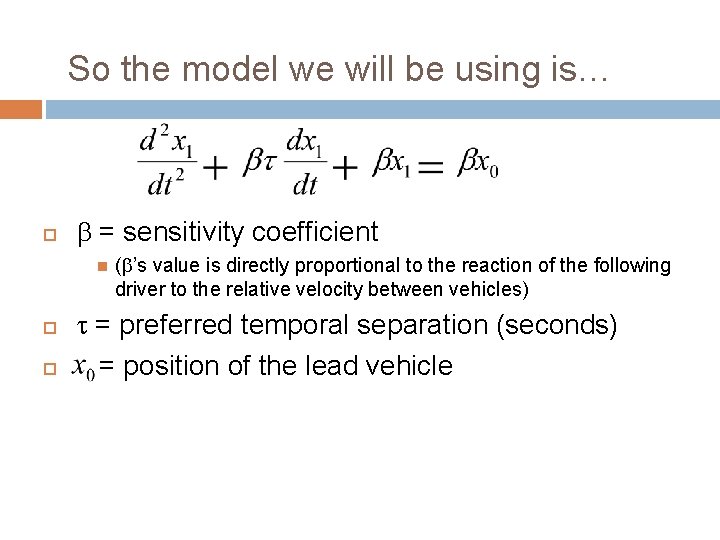 So the model we will be using is…

$\frac{d^2x_1}{dt^2} + \beta\tau\frac{dx_1}{dt} + \beta x_1 = \beta x_0$

$\beta$ = sensitivity coefficient

($\beta$'s value is directly proportional to the reaction of the following driver to the relative velocity between vehicles)

$\tau$ = preferred temporal separation (seconds)

$x_0$ = position of the lead vehicle